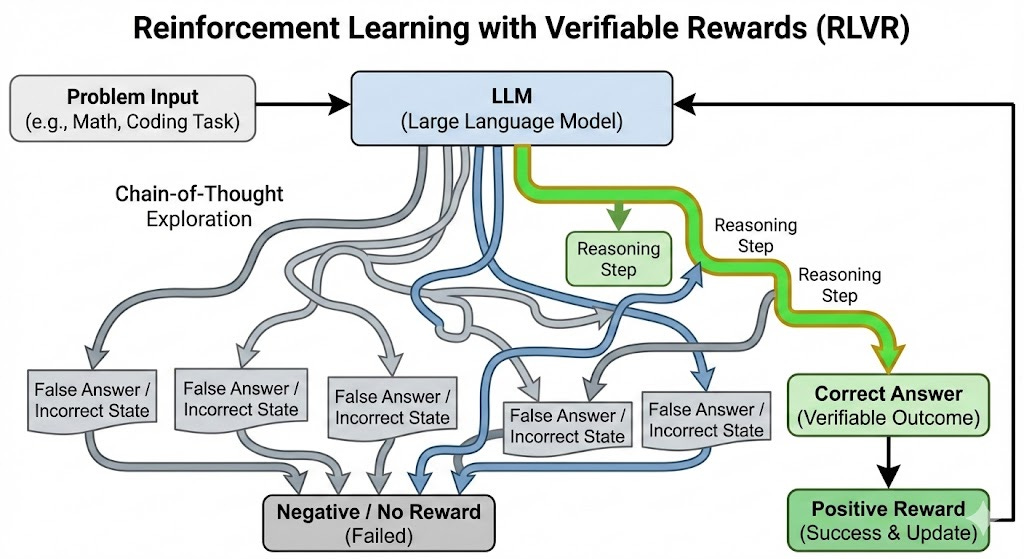 Reinforcement Learning with Verifiable Rewards (RLVR)

Problem Input
(e.g., Math, Coding Task)

LLM
(Large Language Model)

Chain-of-Thought
Exploration

Reasoning
Step

Reasoning
Step

Reasoning
Step

False Answer /
Incorrect State

False Answer /
Incorrect State

False Answer /
Incorrect State

False Answer /
Incorrect State

False Answer /
Incorrect State

Correct Answer
(Verifiable Outcome)

Negative / No Reward
(Failed)

Positive Reward
(Success & Update)